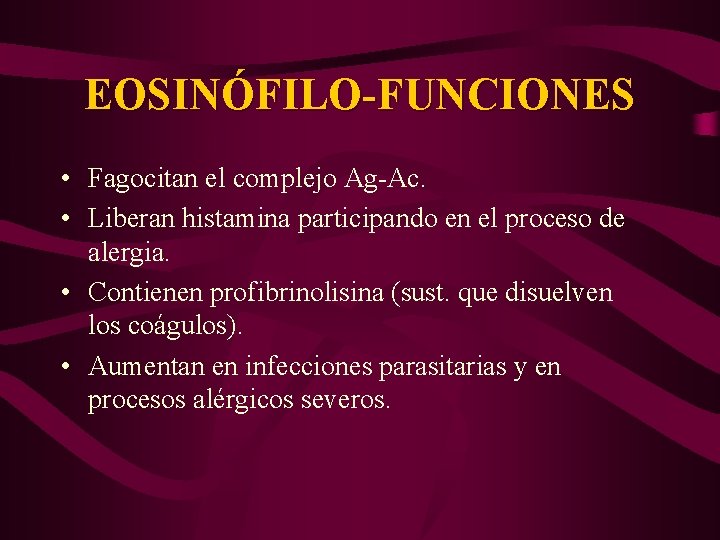 EOSINÓFILO-FUNCIONES

• Fagocitan el complejo Ag-Ac.
• Liberan histamina participando en el proceso de alergia.
• Contienen profibrinolisina (sust. que disuelven los coágulos).
• Aumentan en infecciones parasitarias y en procesos alérgicos severos.